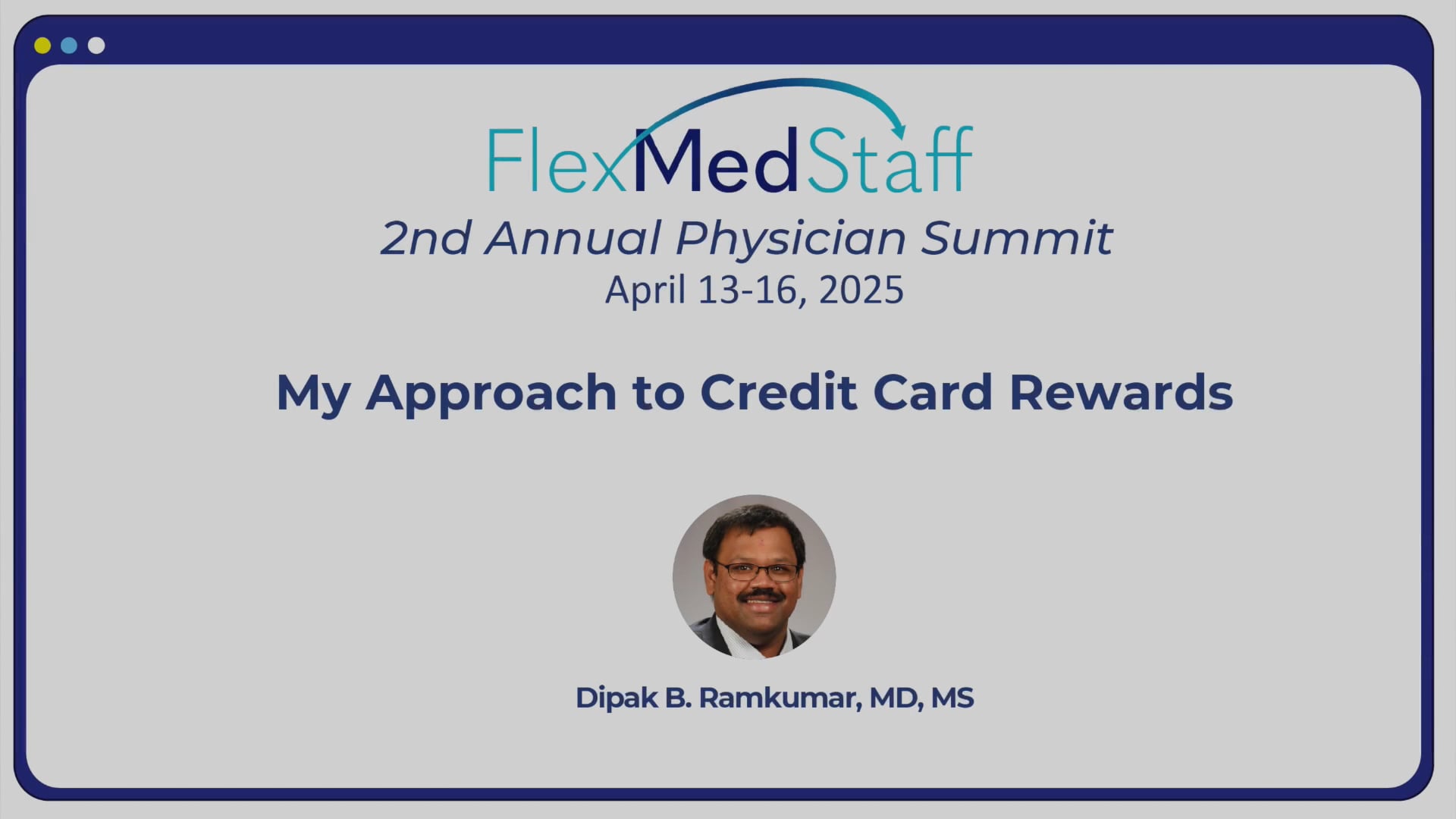 FlexMedStaff
2nd Annual Physician Summit
April 13-16, 2025

My Approach to Credit Card Rewards

Dipak B. Ramkumar, MD, MS